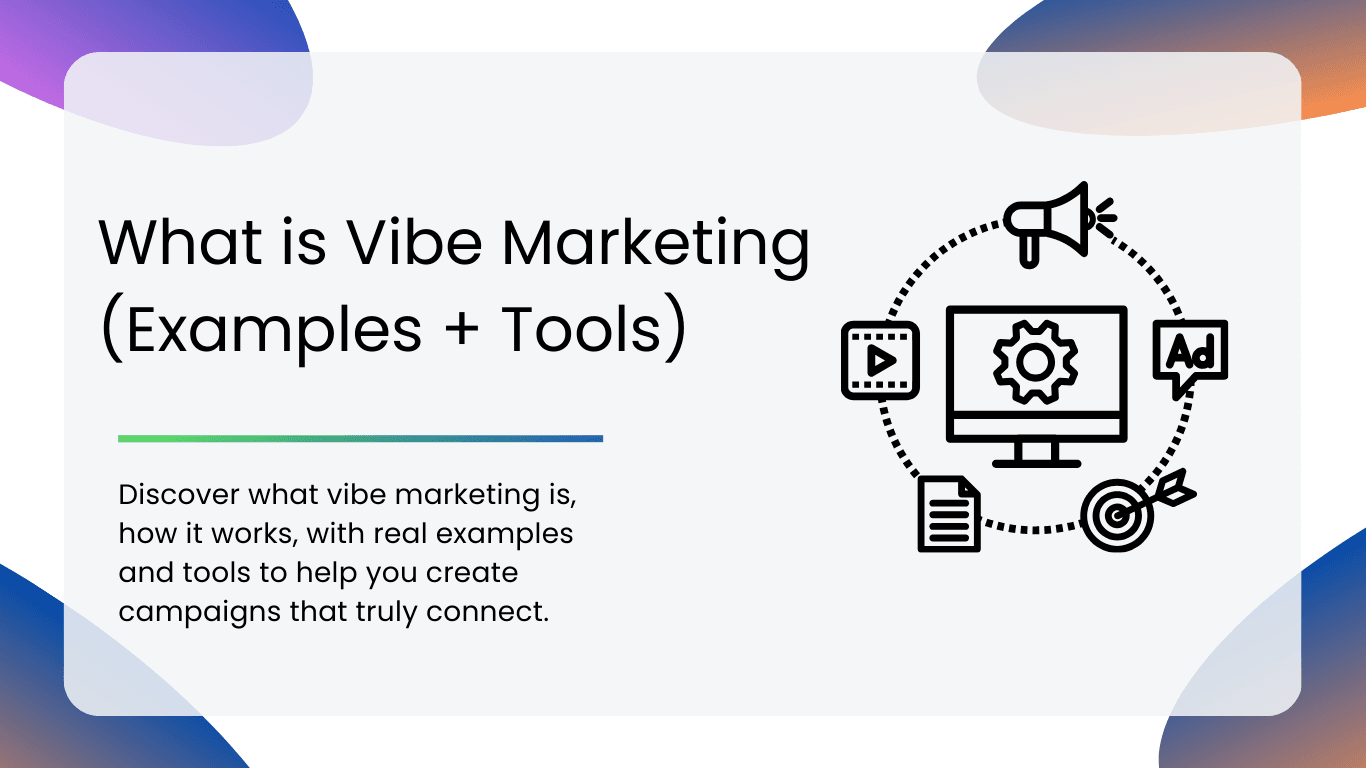 What is Vibe Marketing (Examples + Tools)

Discover what vibe marketing is, how it works, with real examples and tools to help you create campaigns that truly connect.

Ad